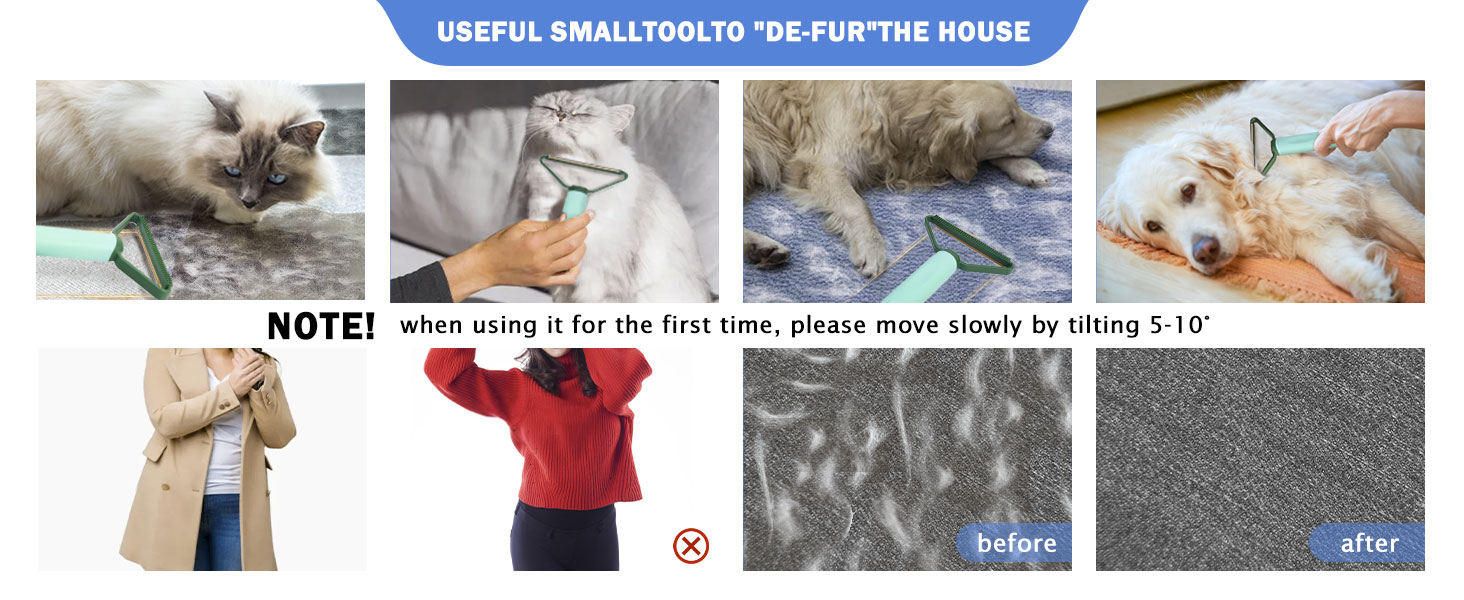 USEFUL SMALLTOOLTO "DE-FUR"THE HOUSE

NOTE! when using it for the first time, please move slowly by tilting 5-10°

before

after